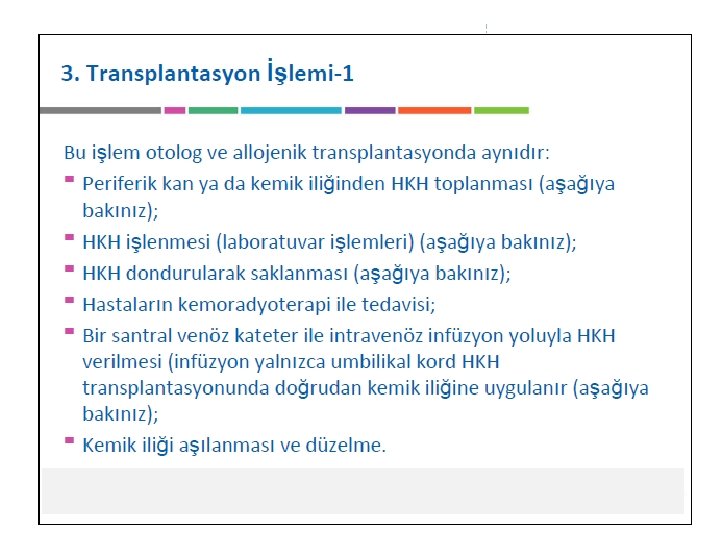 3. Transplantasyon İşlemi-1

Bu işlem otolog ve allojenik transplantasyonda aynıdır:

- Periferik kan ya da kemik iliğinden HKH toplanması (aşağıya bakınız);
- HKH işlenmesi (laboratuvar işlemleri) (aşağıya bakınız);
- HKH dondurularak saklanması (aşağıya bakınız);
- Hastaların kemoradyoterapi ile tedavisi;
- Bir santral venöz kateter ile intravenöz infüzyon yoluyla HKH verilmesi (infüzyon yalnızca umbilikal kord HKH transplantasyonunda doğrudan kemik iliğine uygulanır (aşağıya bakınız);
- Kemik iliği aşılanması ve düzelme.